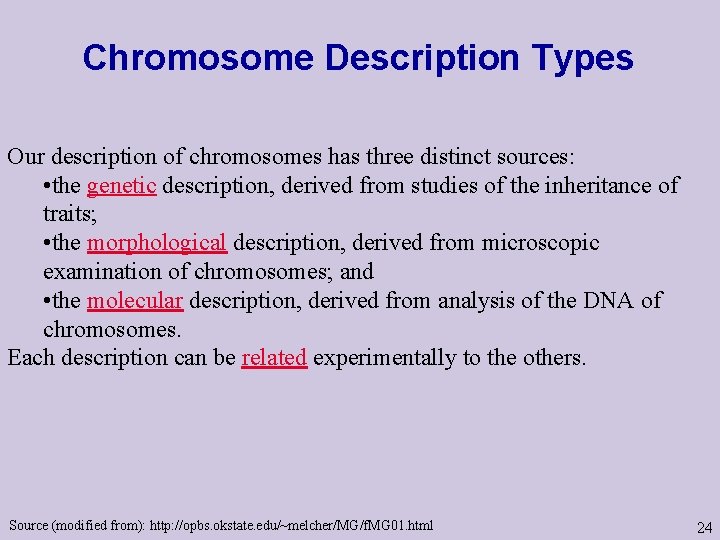 Chromosome Description Types

Our description of chromosomes has three distinct sources:

•the genetic description, derived from studies of the inheritance of traits;

•the morphological description, derived from microscopic examination of chromosomes; and

•the molecular description, derived from analysis of the DNA of chromosomes.

Each description can be related experimentally to the others.

Source (modified from): http://opbs.okstate.edu/~melcher/MG/fMG01.html

24